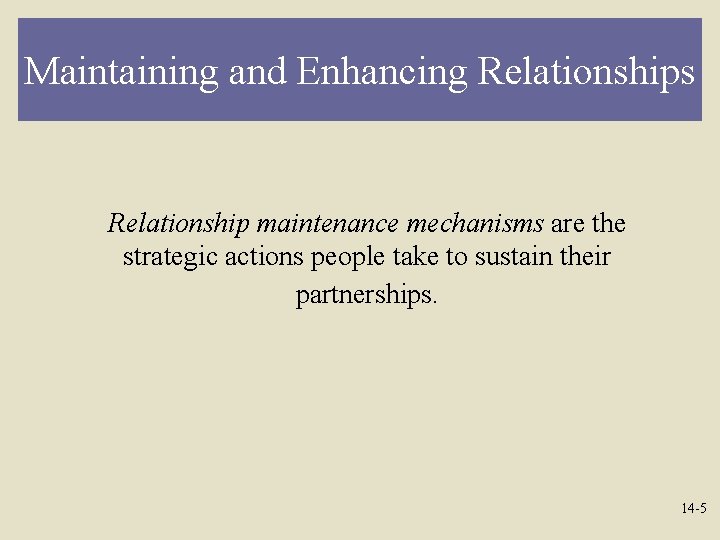 Maintaining and Enhancing Relationships

Relationship maintenance mechanisms are the strategic actions people take to sustain their partnerships.

14-5